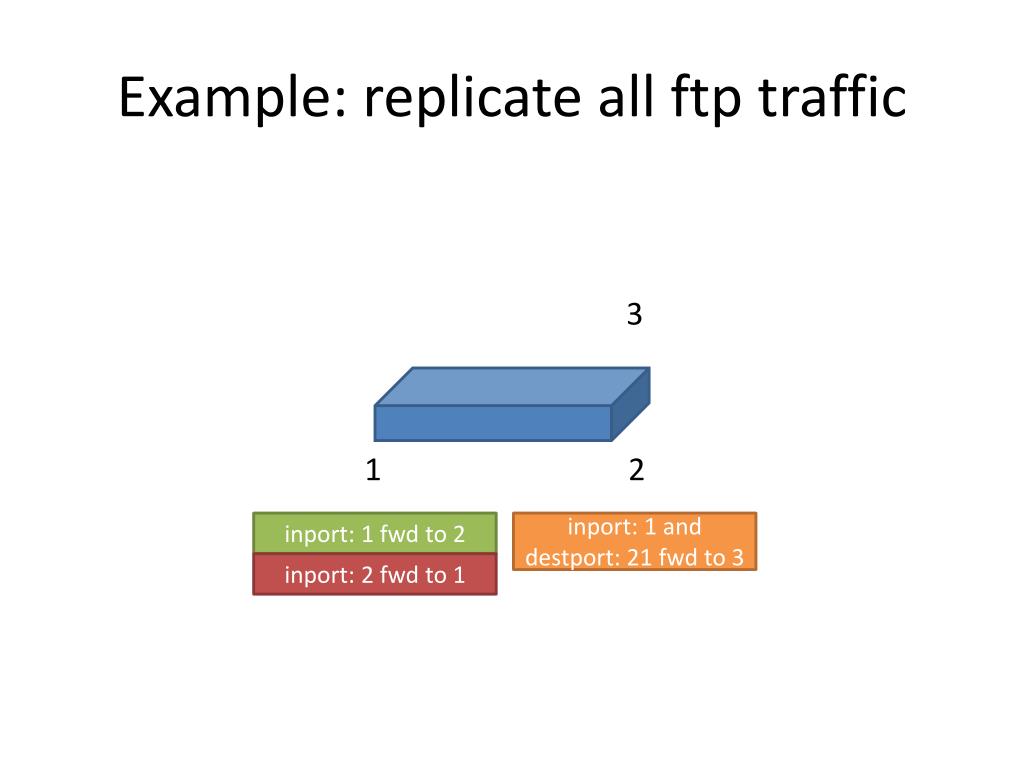 Example: replicate all ftp traffic

3

1

2

inport: 1 fwd to 2

inport: 2 fwd to 1

inport: 1 and destport: 21 fwd to 3